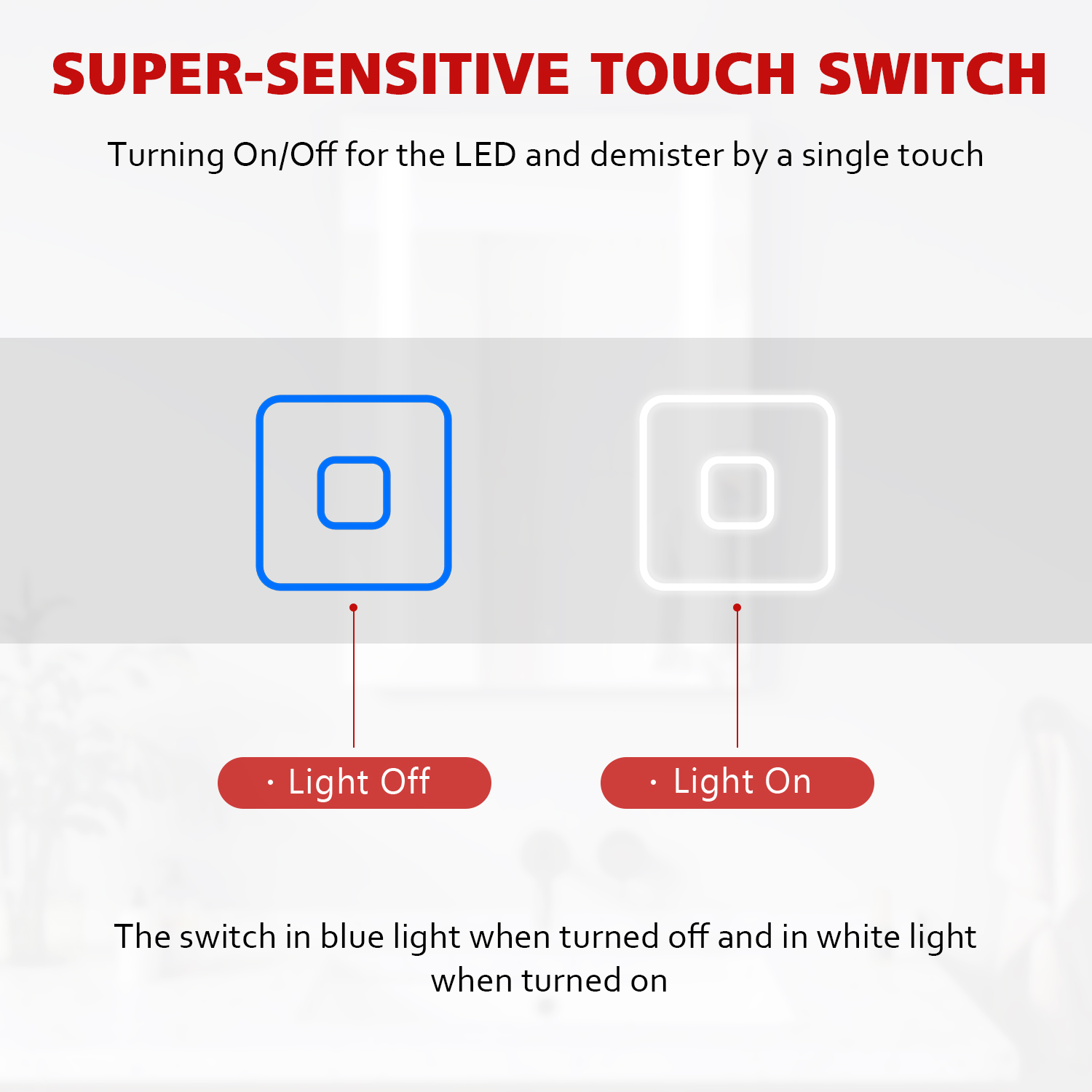 SUPER-SENSITIVE TOUCH SWITCH

Turning On/Off for the LED and demister by a single touch

· Light Off

· Light On

The switch in blue light when turned off and in white light when turned on